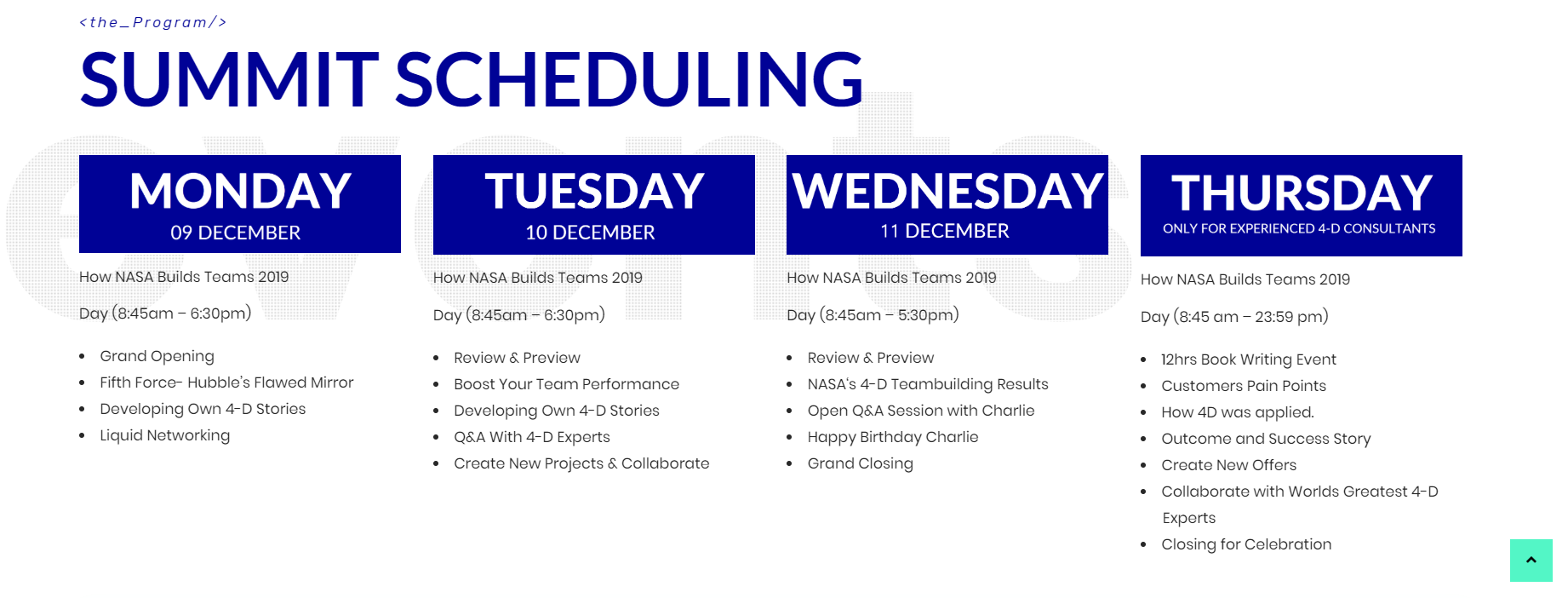 <the_Program/>

SUMMIT SCHEDULING

MONDAY
09 DECEMBER

How NASA Builds Teams 2019

Day (8:45am – 6:30pm)

- Grand Opening
- Fifth Force- Hubble's Flawed Mirror
- Developing Own 4-D Stories
- Liquid Networking

TUESDAY
10 DECEMBER

How NASA Builds Teams 2019

Day (8:45am – 6:30pm)

- Review & Preview
- Boost Your Team Performance
- Developing Own 4-D Stories
- Q&A With 4-D Experts
- Create New Projects & Collaborate

WEDNESDAY
11 DECEMBER

How NASA Builds Teams 2019

Day (8:45am – 5:30pm)

- Review & Preview
- NASA's 4-D Teambuilding Results
- Open Q&A Session with Charlie
- Happy Birthday Charlie
- Grand Closing

THURSDAY
ONLY FOR EXPERIENCED 4-D CONSULTANTS

How NASA Builds Teams 2019

Day (8:45 am – 23:59 pm)

- 12hrs Book Writing Event
- Customers Pain Points
- How 4D was applied.
- Outcome and Success Story
- Create New Offers
- Collaborate with Worlds Greatest 4-D Experts
- Closing for Celebration